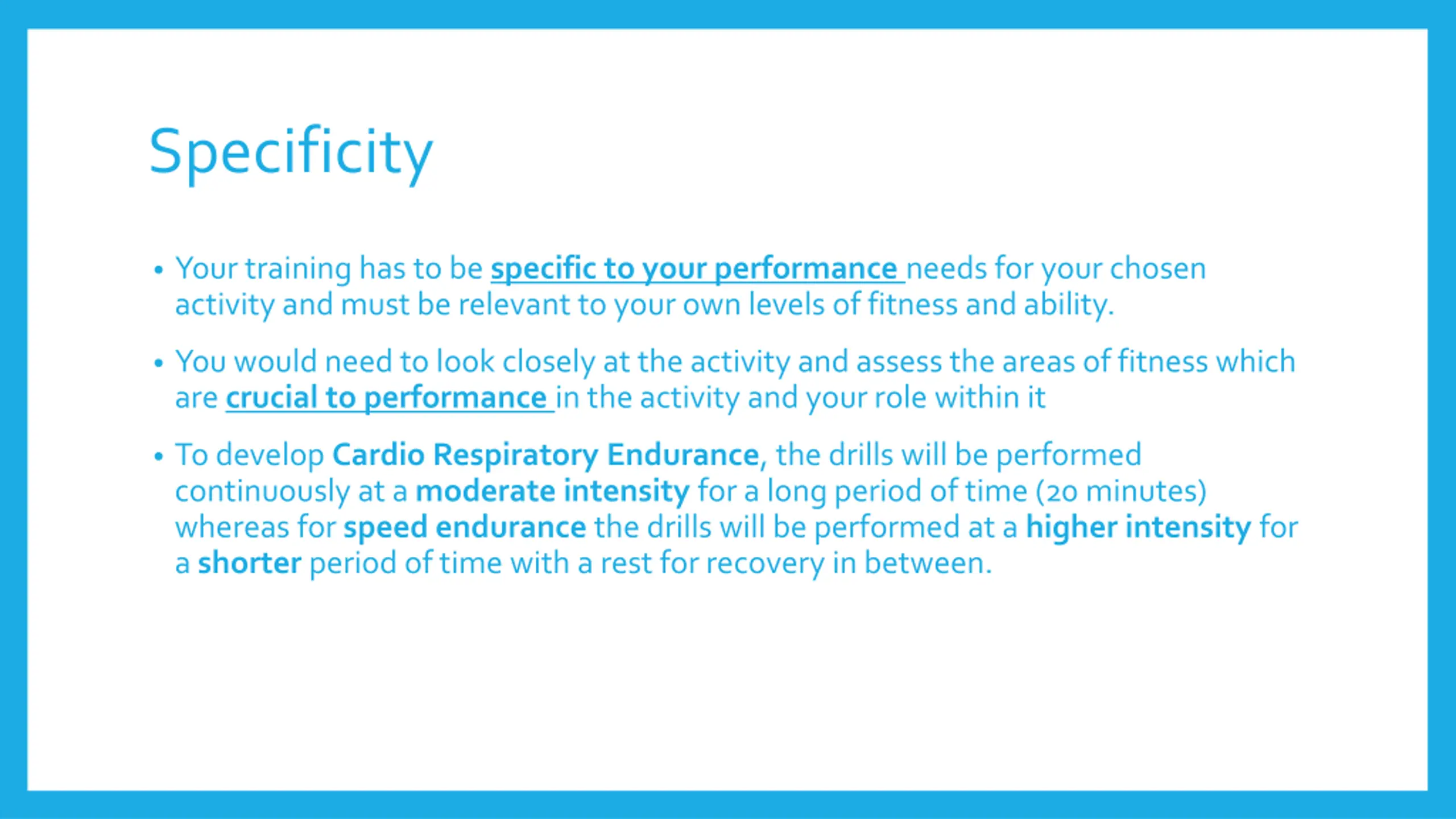 Specificity

• Your training has to be specific to your performance needs for your chosen activity and must be relevant to your own levels of fitness and ability.

• You would need to look closely at the activity and assess the areas of fitness which are crucial to performance in the activity and your role within it

• To develop Cardio Respiratory Endurance, the drills will be performed continuously at a moderate intensity for a long period of time (20 minutes) whereas for speed endurance the drills will be performed at a higher intensity for a shorter period of time with a rest for recovery in between.